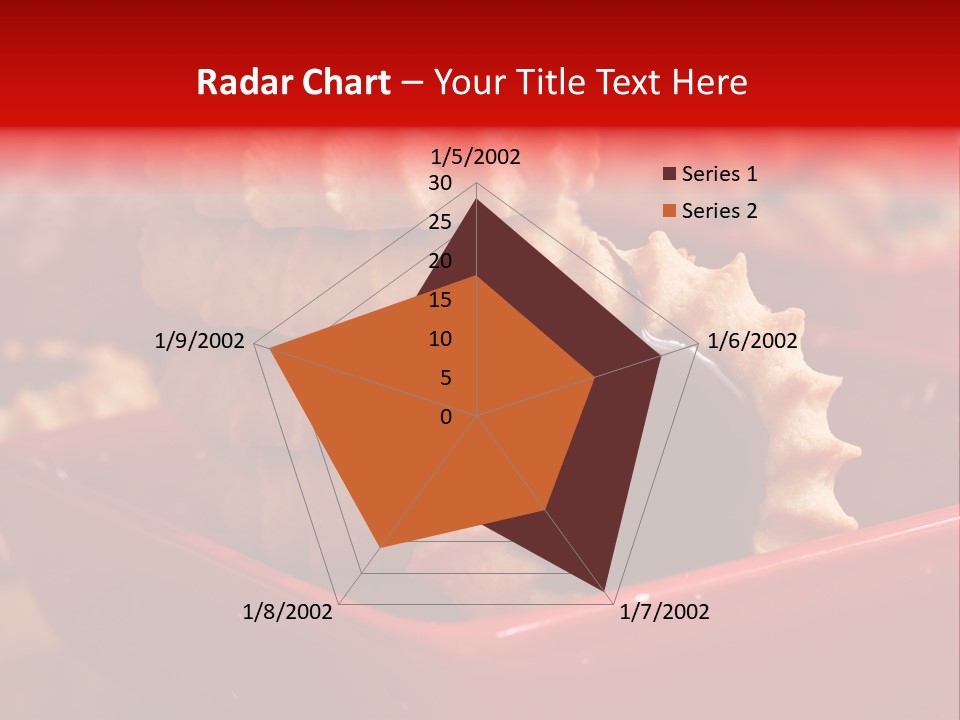 Radar Chart – Your Title Text Here

1/5/2002
30
25
20
15
10
5
0
1/6/2002
1/7/2002
1/8/2002
1/9/2002

Series 1
Series 2